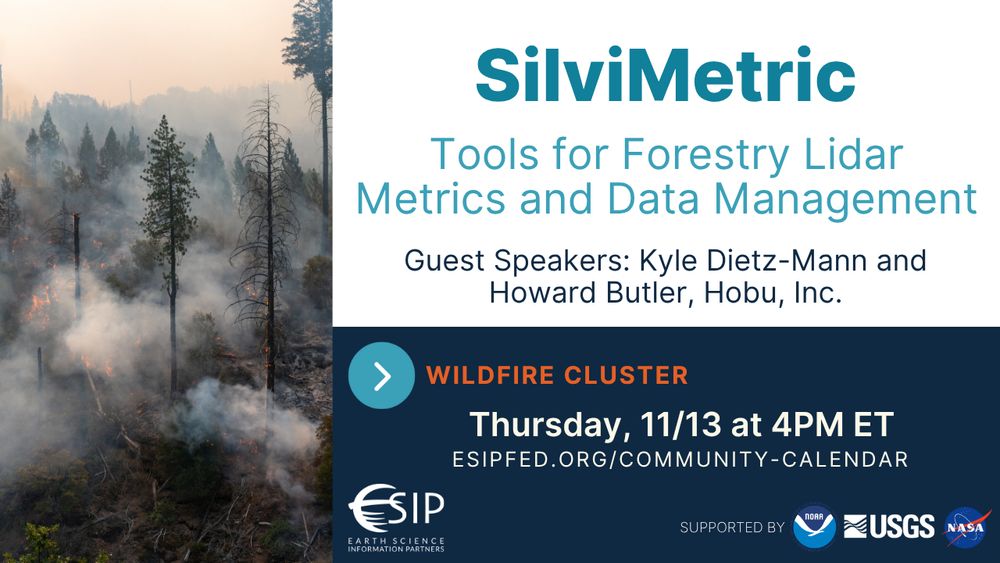 SilviMetric

Tools for Forestry Lidar Metrics and Data Management

Guest Speakers: Kyle Dietz-Mann and Howard Butler, Hobu, Inc.

WILDFIRE CLUSTER

Thursday, 11/13 at 4PM ET

ESIPFED.ORG/COMMUNITY-CALENDAR

ESIP
EARTH SCIENCE INFORMATION PARTNERS

SUPPORTED BY NOAA USGS NASA